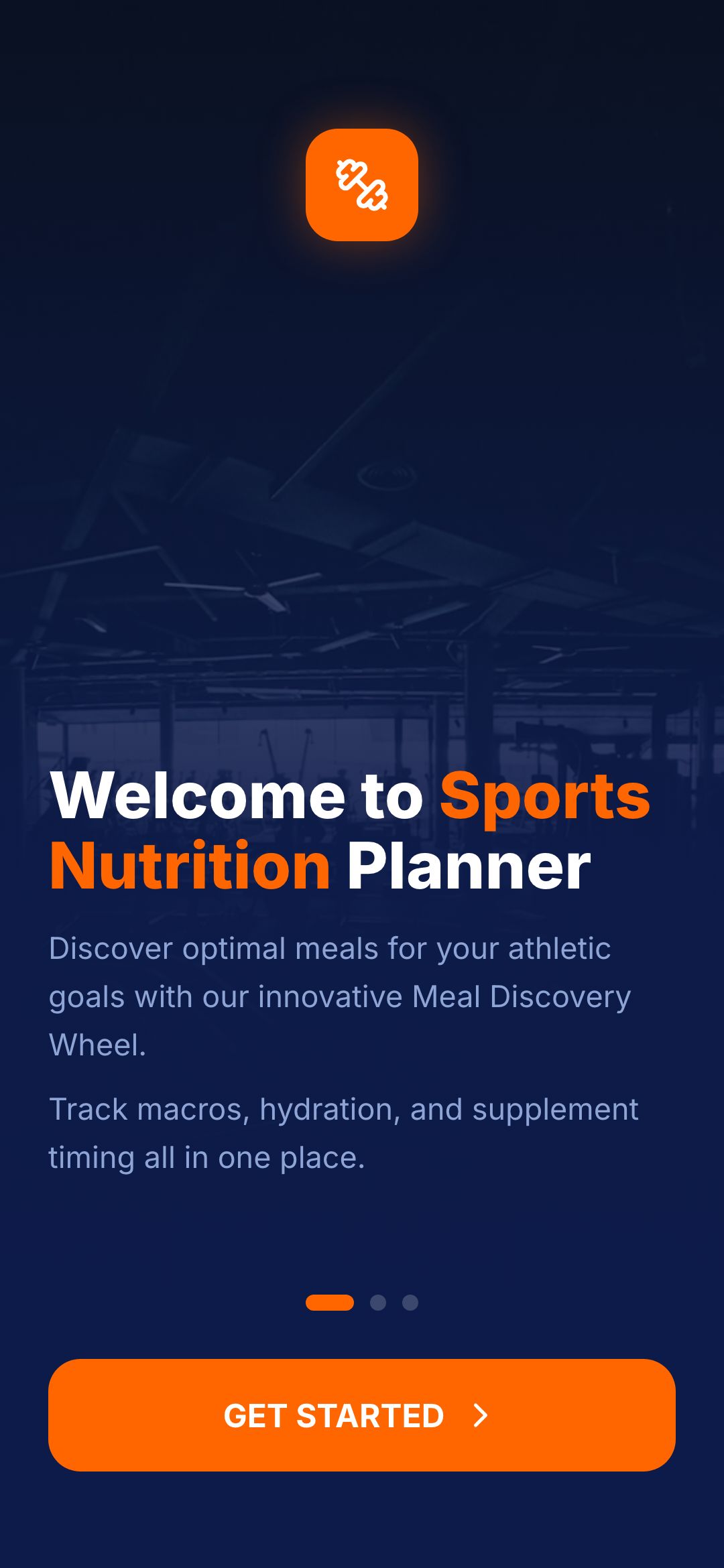 Welcome to Sports Nutrition Planner

Discover optimal meals for your athletic goals with our innovative Meal Discovery Wheel.

Track macros, hydration, and supplement timing all in one place.

GET STARTED